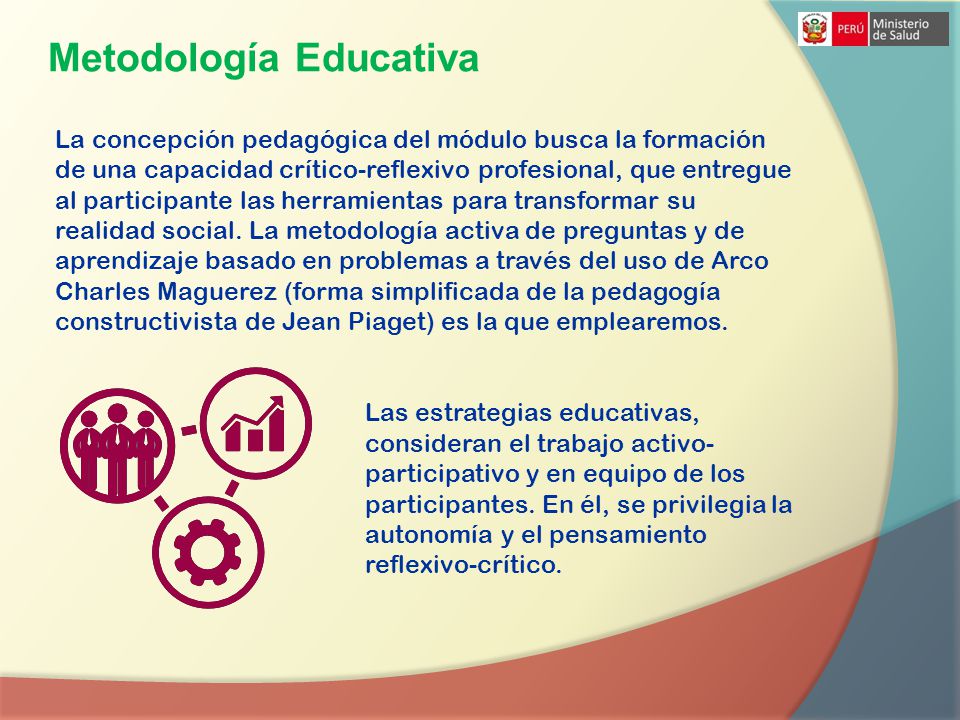 PERÚ Ministerio de Salud

Metodología Educativa

La concepción pedagógica del módulo busca la formación de una capacidad crítico-reflexivo profesional, que entregue al participante las herramientas para transformar su realidad social. La metodología activa de preguntas y de aprendizaje basado en problemas a través del uso de Arco Charles Maguerez (forma simplificada de la pedagogía constructivista de Jean Piaget) es la que emplearemos.

Las estrategias educativas, consideran el trabajo activo-participativo y en equipo de los participantes. En él, se privilegia la autonomía y el pensamiento reflexivo-crítico.